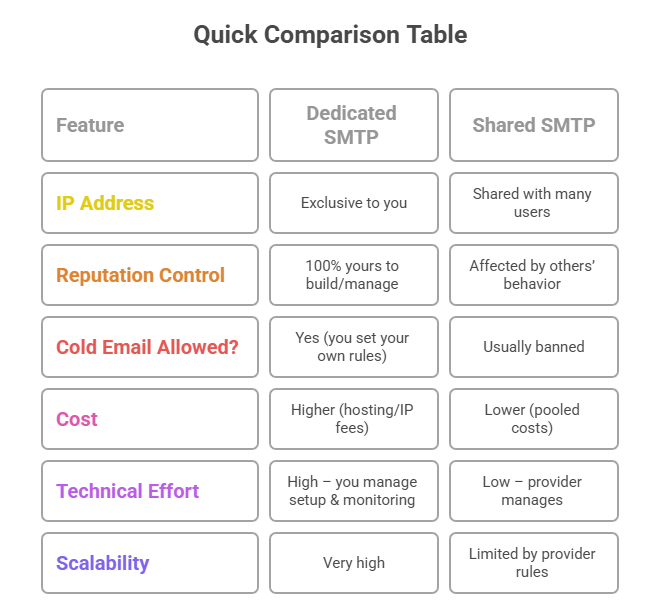 Quick Comparison Table

| Feature | Dedicated SMTP | Shared SMTP |
|---|---|---|
| IP Address | Exclusive to you | Shared with many users |
| Reputation Control | 100% yours to build/manage | Affected by others' behavior |
| Cold Email Allowed? | Yes (you set your own rules) | Usually banned |
| Cost | Higher (hosting/IP fees) | Lower (pooled costs) |
| Technical Effort | High – you manage setup & monitoring | Low – provider manages |
| Scalability | Very high | Limited by provider rules |